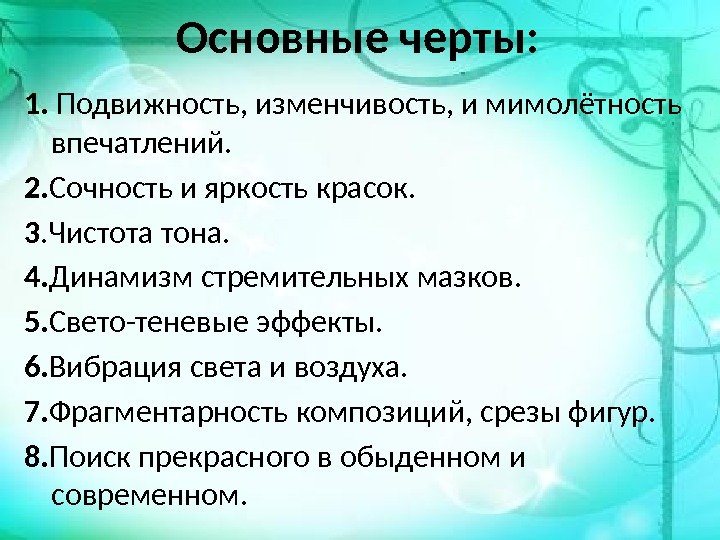 Основные черты:

1. Подвижность, изменчивость, и мимолётность впечатлений.

2.Сочность и яркость красок.

3.Чистота тона.

4.Динамизм стремительных мазков.

5.Свето-теневые эффекты.

6.Вибрация света и воздуха.

7.Фрагментарность композиций, срезы фигур.

8.Поиск прекрасного в обыденном и современном.